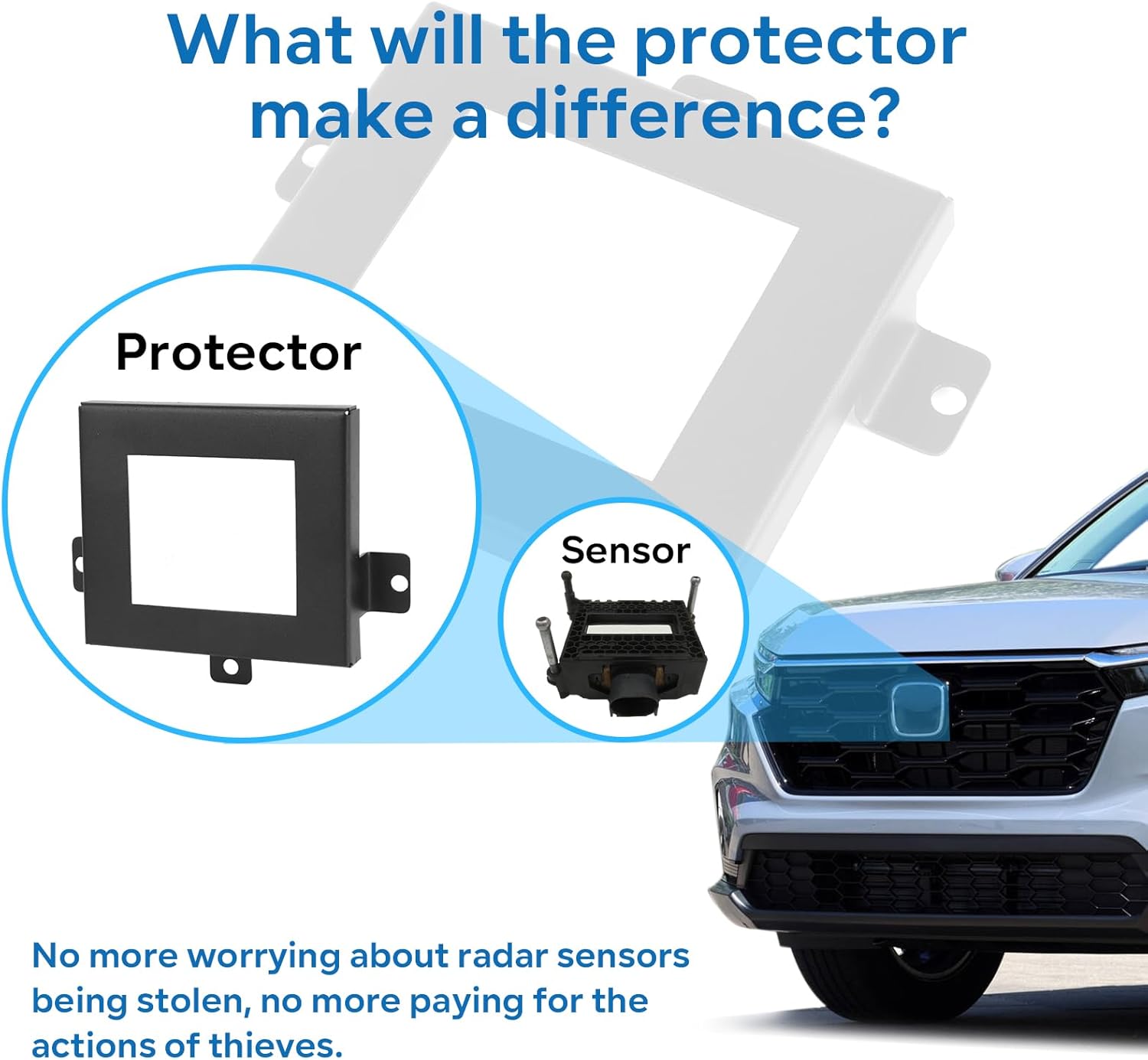 What will the protector make a difference?

Protector

Sensor

No more worrying about radar sensors being stolen, no more paying for the actions of thieves.